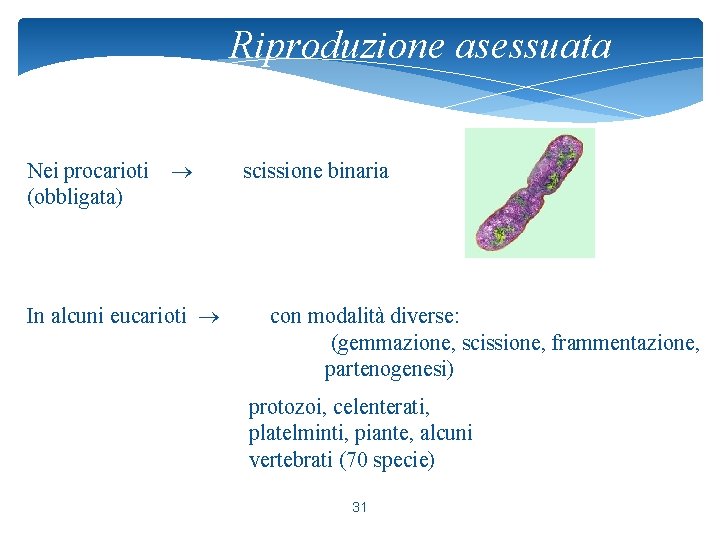 Riproduzione asessuata

Nei procarioti $\rightarrow$ scissione binaria
(obbligata)

In alcuni eucarioti $\rightarrow$ con modalità diverse:
(gemmazione, scissione, frammentazione, partenogenesi)

protozoi, celenterati, platelminti, piante, alcuni vertebrati (70 specie)

31